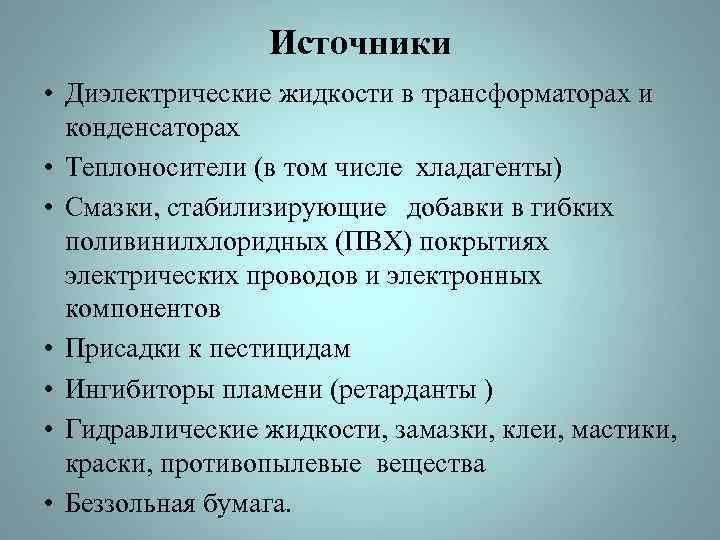 Источники

• Диэлектрические жидкости в трансформаторах и конденсаторах
• Теплоносители (в том числе хладагенты)
• Смазки, стабилизирующие добавки в гибких поливинилхлоридных (ПВХ) покрытиях электрических проводов и электронных компонентов
• Присадки к пестицидам
• Ингибиторы пламени (ретарданты )
• Гидравлические жидкости, замазки, клеи, мастики, краски, противопылевые вещества
• Беззольная бумага.